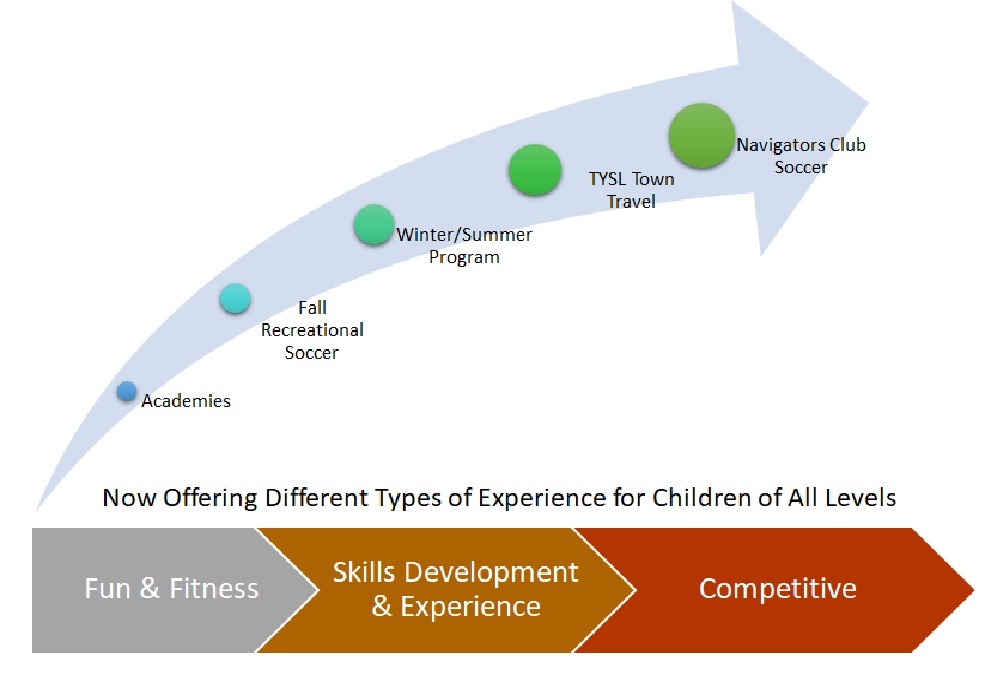 Academies

Fall Recreational Soccer

Winter/Summer Program

TYSL Town Travel

Navigators Club Soccer

Now Offering Different Types of Experience for Children of All Levels

Fun & Fitness

Skills Development & Experience

Competitive